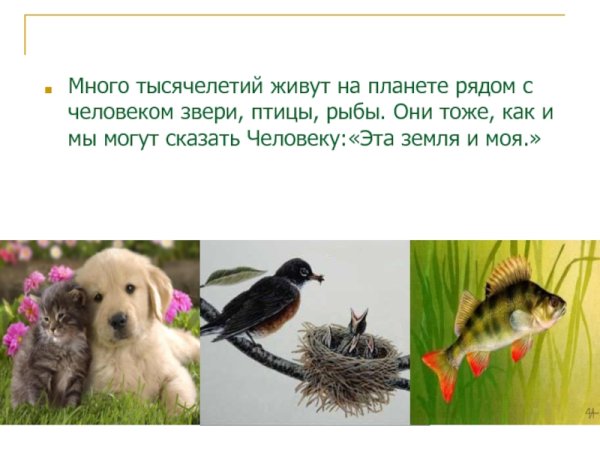 Много тысячелетий живут на планете рядом с человеком звери, птицы, рыбы. Они тоже, как и мы могут сказать Человеку:«Эта земля и моя.»